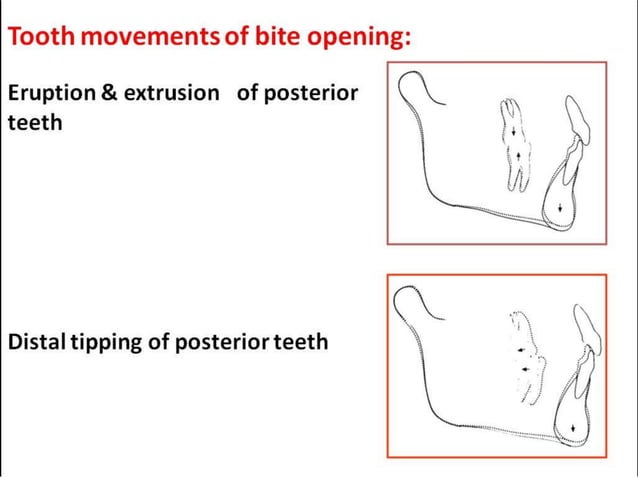 Tooth movements of bite opening:

Eruption & extrusion of posterior teeth

Distal tipping of posterior teeth